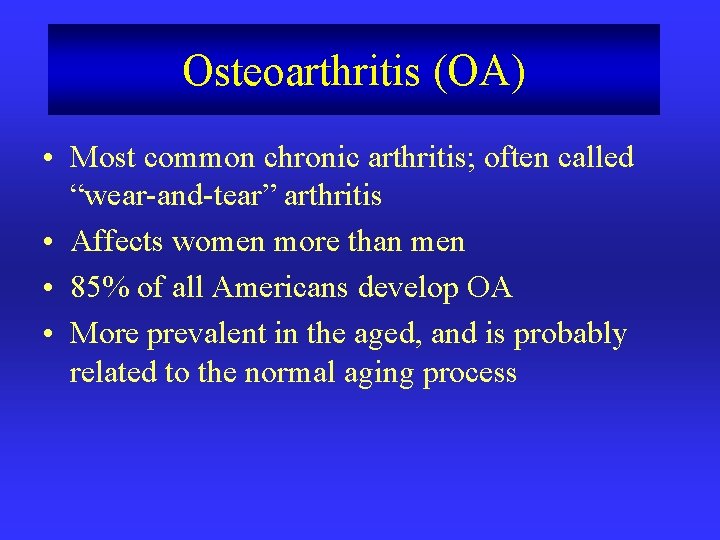 Osteoarthritis (OA)

• Most common chronic arthritis; often called “wear-and-tear” arthritis
• Affects women more than men
• 85% of all Americans develop OA
• More prevalent in the aged, and is probably related to the normal aging process